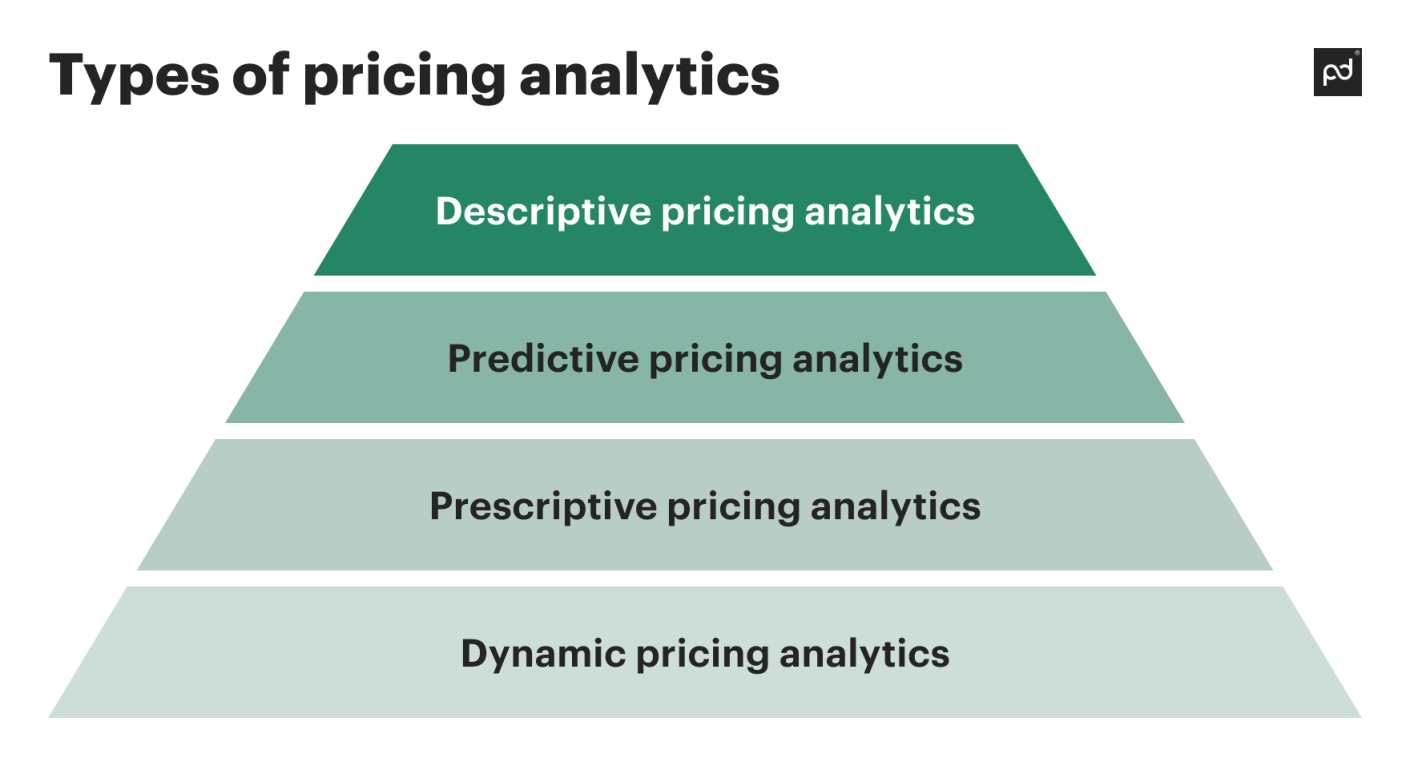 Types of pricing analytics

pd

Descriptive pricing analytics

Predictive pricing analytics

Prescriptive pricing analytics

Dynamic pricing analytics